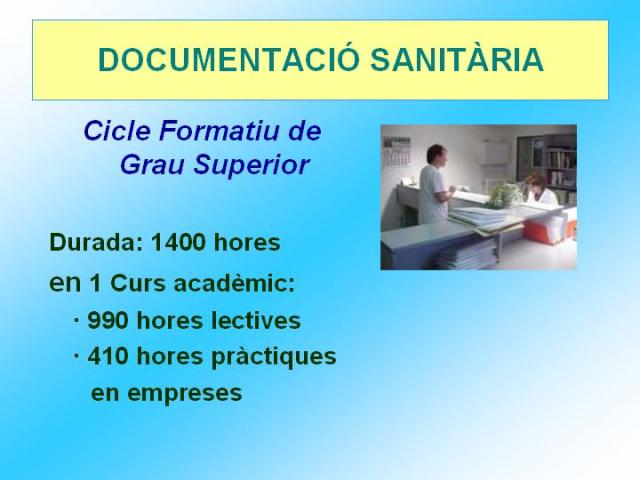 DOCUMENTACIÓ SANITÀRIA

Cicle Formatiu de Grau Superior

Durada: 1400 hores

en 1 Curs acadèmic:

· 990 hores lectives

· 410 hores pràctiques en empreses